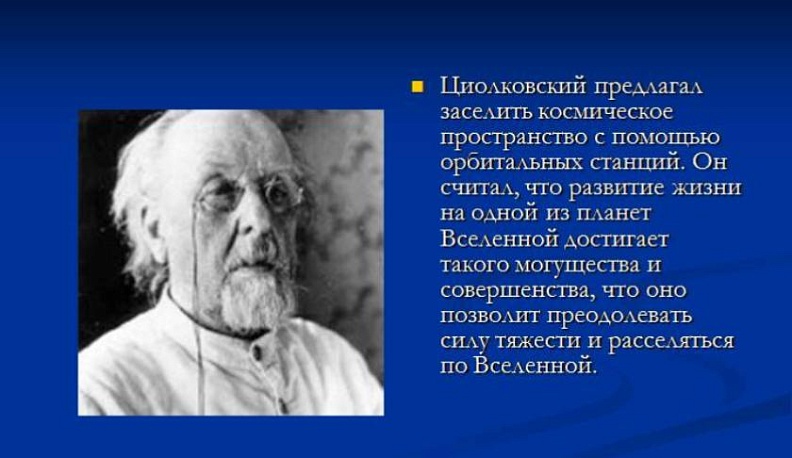 Циолковский предлагал заселить космическое пространство с помощью орбитальных станций. Он считал, что развитие жизни на одной из планет Вселенной достигает такого могущества и совершенства, что оно позволит преодолевать силу тяжести и расселяться по Вселенной.